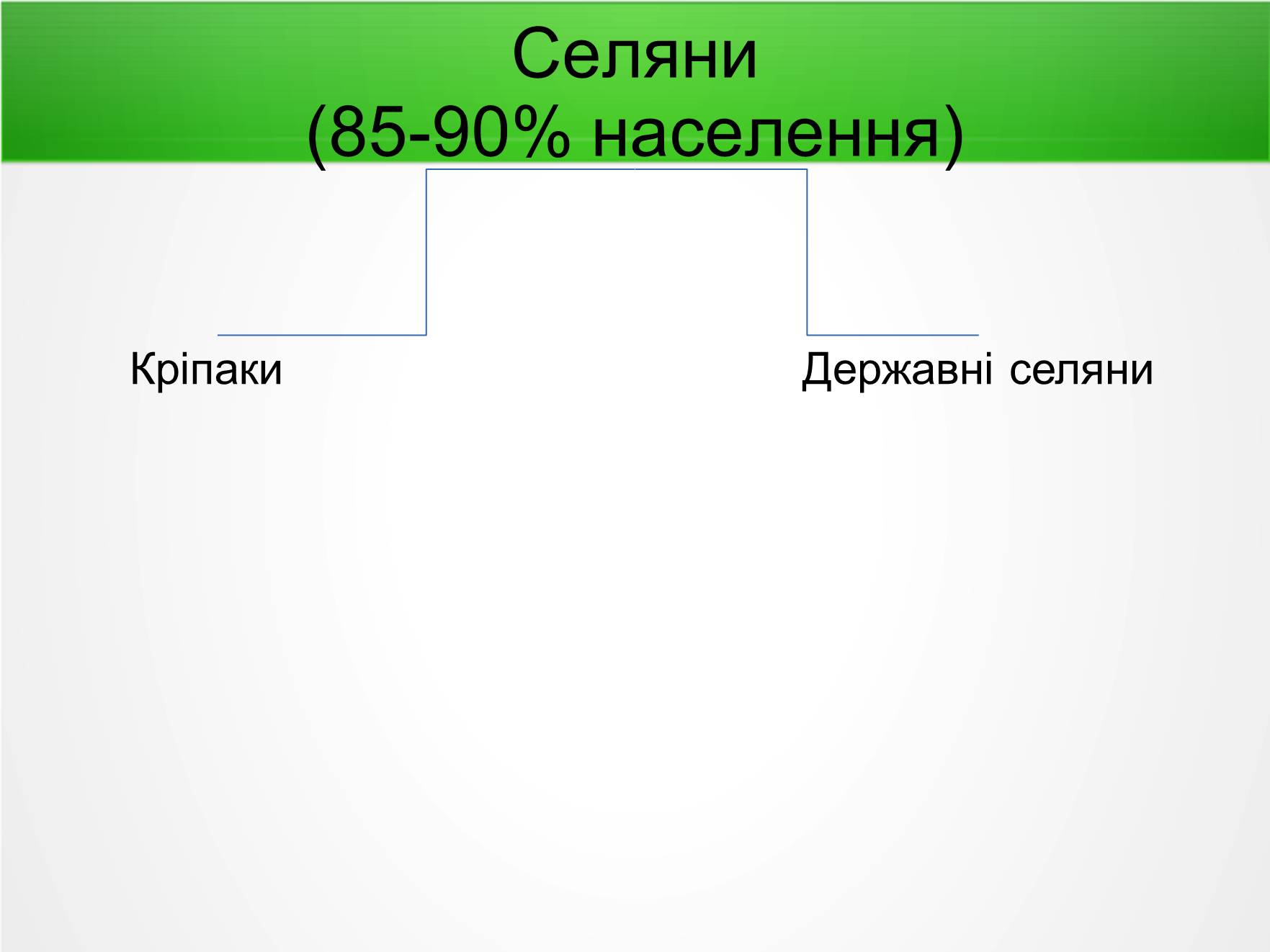 Селяни
(85-90% населення)

Кріпаки

Державні селяни